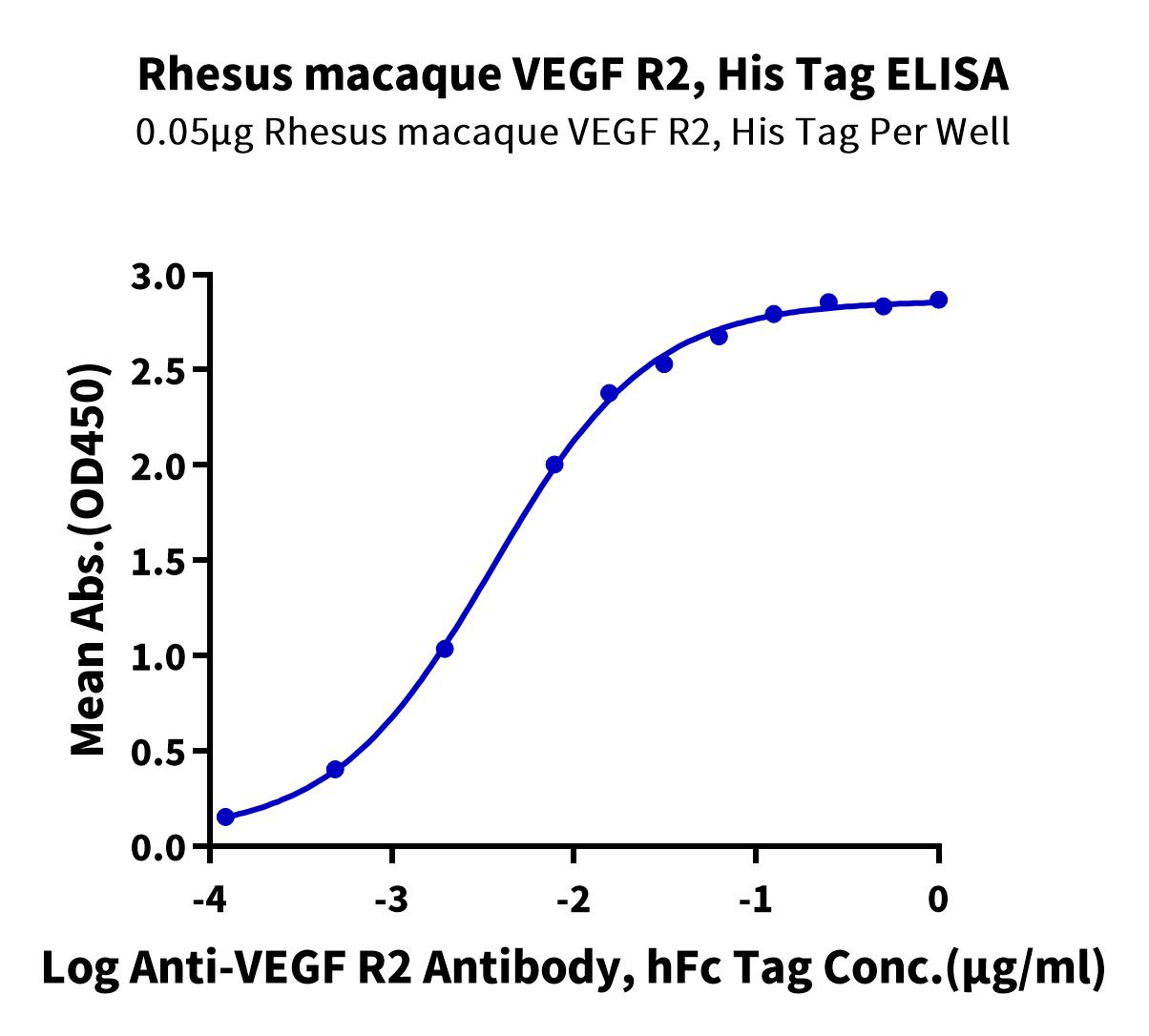 Rhesus macaque VEGF R2, His Tag ELISA
0.05μg Rhesus macaque VEGF R2, His Tag Per Well

Mean Abs.(OD450)

3.0
2.5
2.0
1.5
1.0
0.5
0.0

-4
-3
-2
-1
0

Log Anti-VEGF R2 Antibody, hFc Tag Conc.(μg/ml)